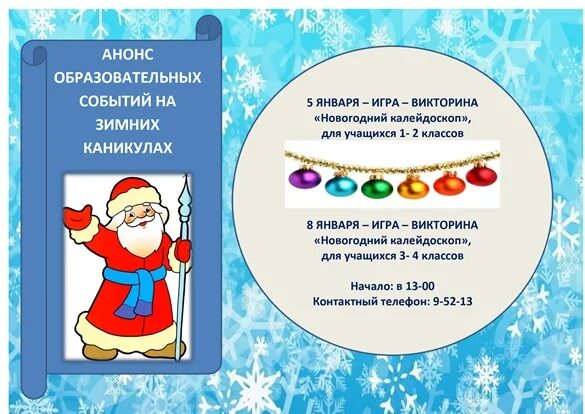 АНОНС ОБРАЗОВАТЕЛЬНЫХ СОБЫТИЙ НА ЗИМНИХ КАНИКУЛАХ

5 ЯНВАРЯ – ИГРА – ВИКТОРИНА
«Новогодний калейдоскоп»,
для учащихся 1- 2 классов

8 ЯНВАРЯ – ИГРА – ВИКТОРИНА
«Новогодний калейдоскоп»,
для учащихся 3- 4 классов

Начало: в 13-00
Контактный телефон: 9-52-13